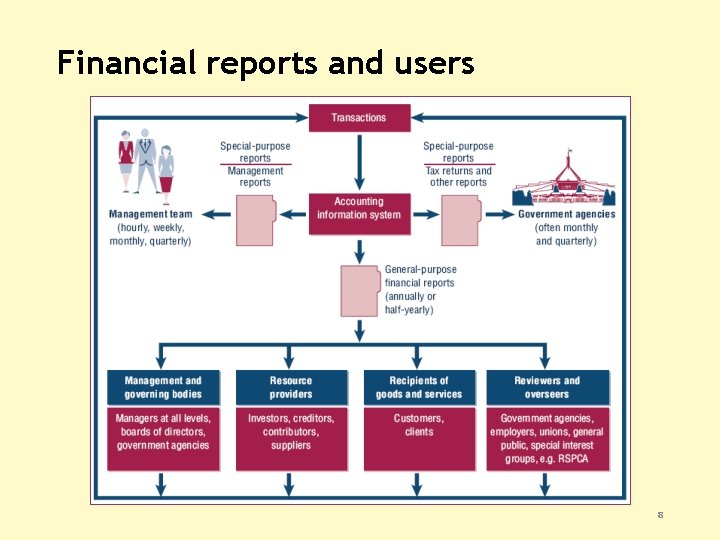 Financial reports and users

Transactions

Special-purpose reports
Management reports

Special-purpose reports
Tax returns and other reports

Management team
(hourly, weekly, monthly, quarterly)

Accounting information system

Government agencies
(often monthly and quarterly)

General-purpose financial reports
(annually or half-yearly)

Management and governing bodies
Managers at all levels, boards of directors, government agencies

Resource providers
Investors, creditors, contributors, suppliers

Recipients of goods and services
Customers, clients

Reviewers and overseers
Government agencies, employers, unions, general public, special interest groups, e.g. RSPCA

8